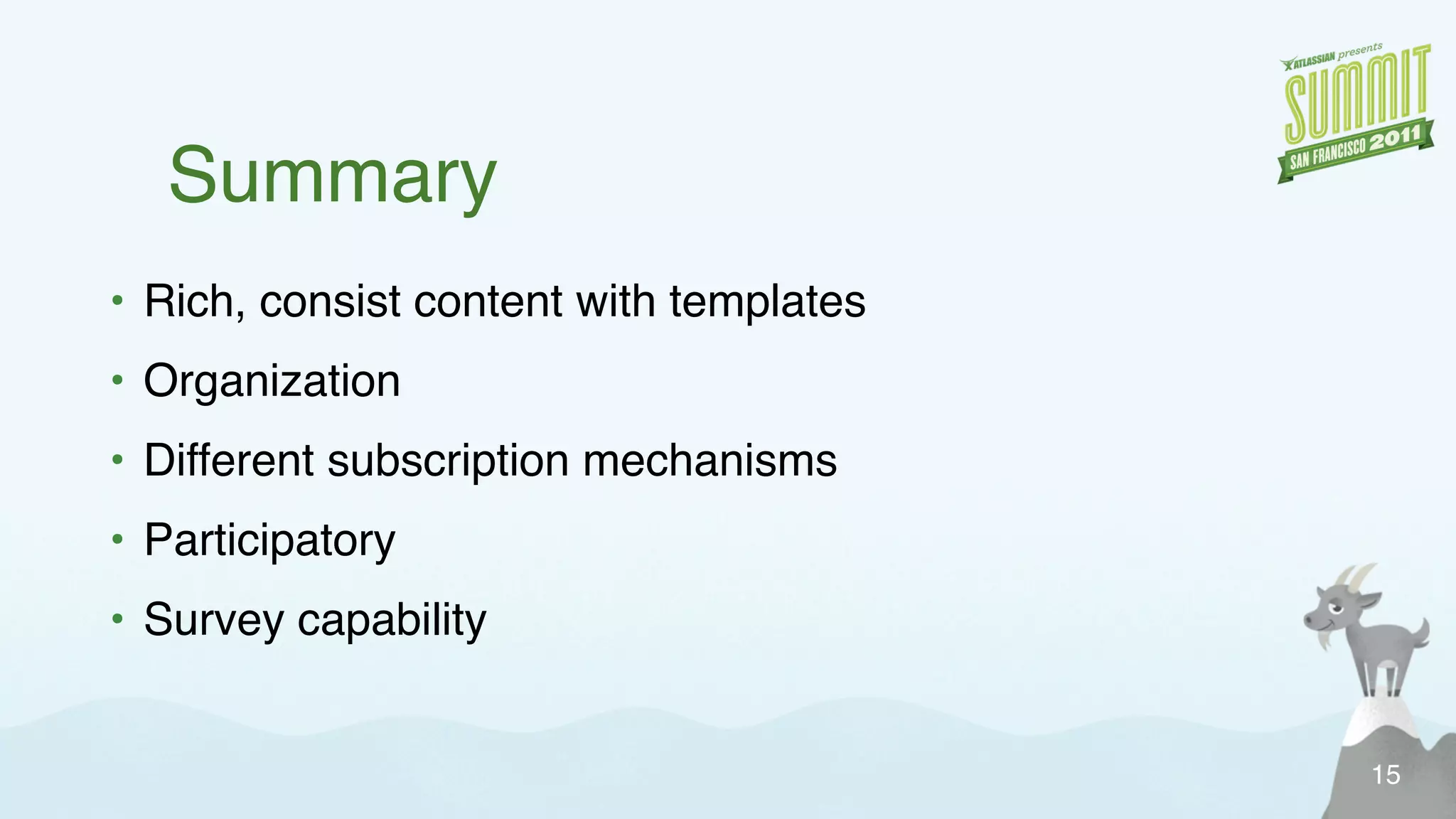 ATLASSIAN presents SUMMIT SAN FRANCISCO 2011

Summary

• Rich, consist content with templates
• Organization
• Different subscription mechanisms
• Participatory
• Survey capability

15